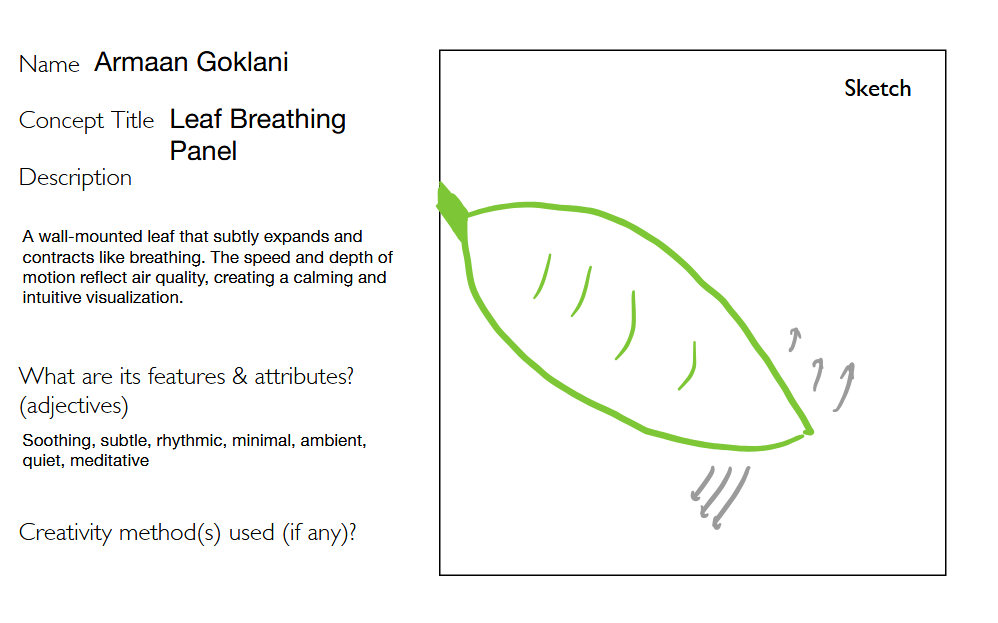 Name Armaan Goklani

Concept Title Leaf Breathing Panel

Description

A wall-mounted leaf that subtly expands and contracts like breathing. The speed and depth of motion reflect air quality, creating a calming and intuitive visualization.

What are its features & attributes? (adjectives)

Soothing, subtle, rhythmic, minimal, ambient, quiet, meditative

Creativity method(s) used (if any)?

Sketch